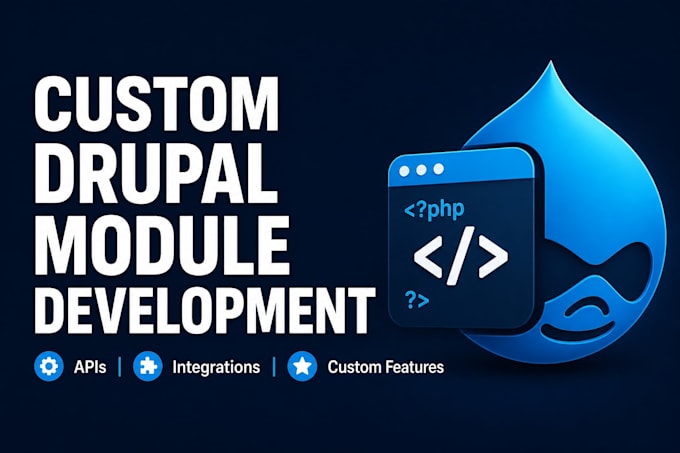 CUSTOM DRUPAL MODULE DEVELOPMENT

APIs | Integrations | Custom Features

<?php
</>
?>